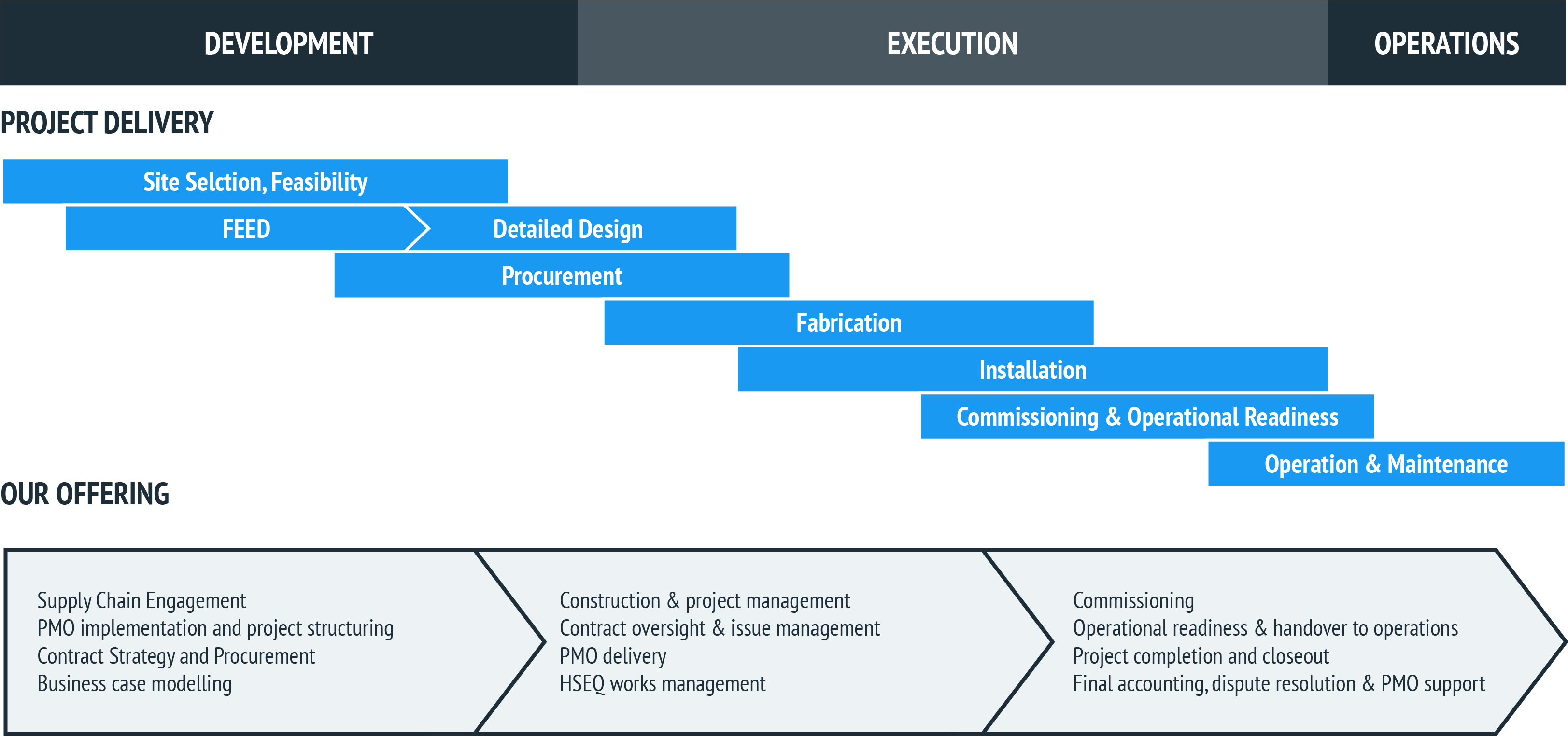 DEVELOPMENT

EXECUTION

OPERATIONS

PROJECT DELIVERY

Site Selction, Feasibility

FEED

Detailed Design

Procurement

Fabrication

Installation

Commissioning & Operational Readiness

Operation & Maintenance

OUR OFFERING

Supply Chain Engagement
PMO implementation and project structuring
Contract Strategy and Procurement
Business case modelling

Construction & project management
Contract oversight & issue management
PMO delivery
HSEQ works management

Commissioning
Operational readiness & handover to operations
Project completion and closeout
Final accounting, dispute resolution & PMO support